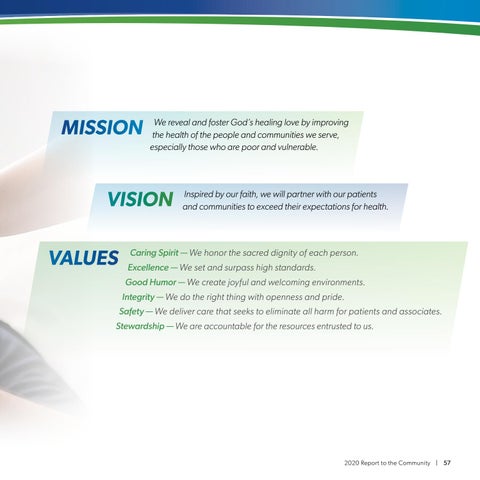 MISSION We reveal and foster God's healing love by improving the health of the people and communities we serve, especially those who are poor and vulnerable.

VISION Inspired by our faith, we will partner with our patients and communities to exceed their expectations for health.

VALUES Caring Spirit — We honor the sacred dignity of each person.
Excellence — We set and surpass high standards.
Good Humor — We create joyful and welcoming environments.
Integrity — We do the right thing with openness and pride.
Safety — We deliver care that seeks to eliminate all harm for patients and associates.
Stewardship — We are accountable for the resources entrusted to us.

2020 Report to the Community | 57